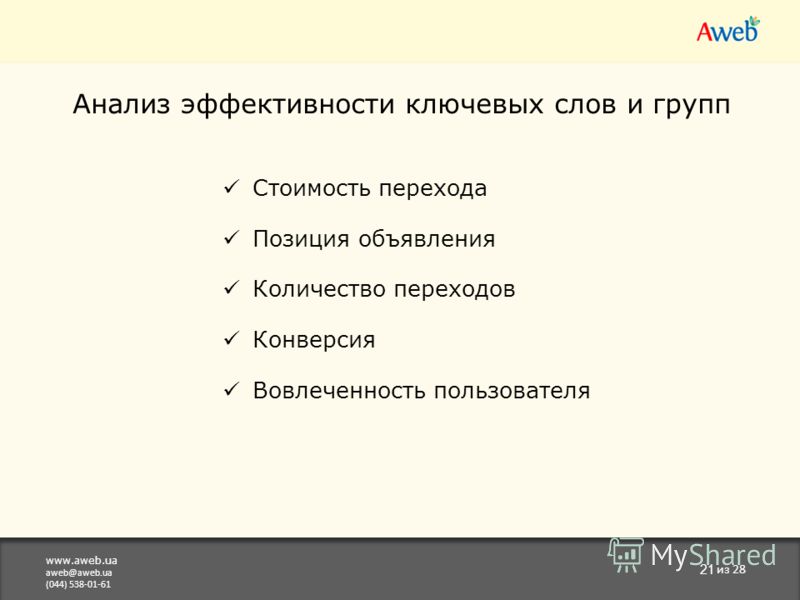 Aweb

Анализ эффективности ключевых слов и групп

✓ Стоимость перехода

✓ Позиция объявления

✓ Количество переходов

✓ Конверсия

✓ Вовлеченность пользователя

www.aweb.ua
aweb@aweb.ua
(044) 538-01-61

MyShared

21 из 28